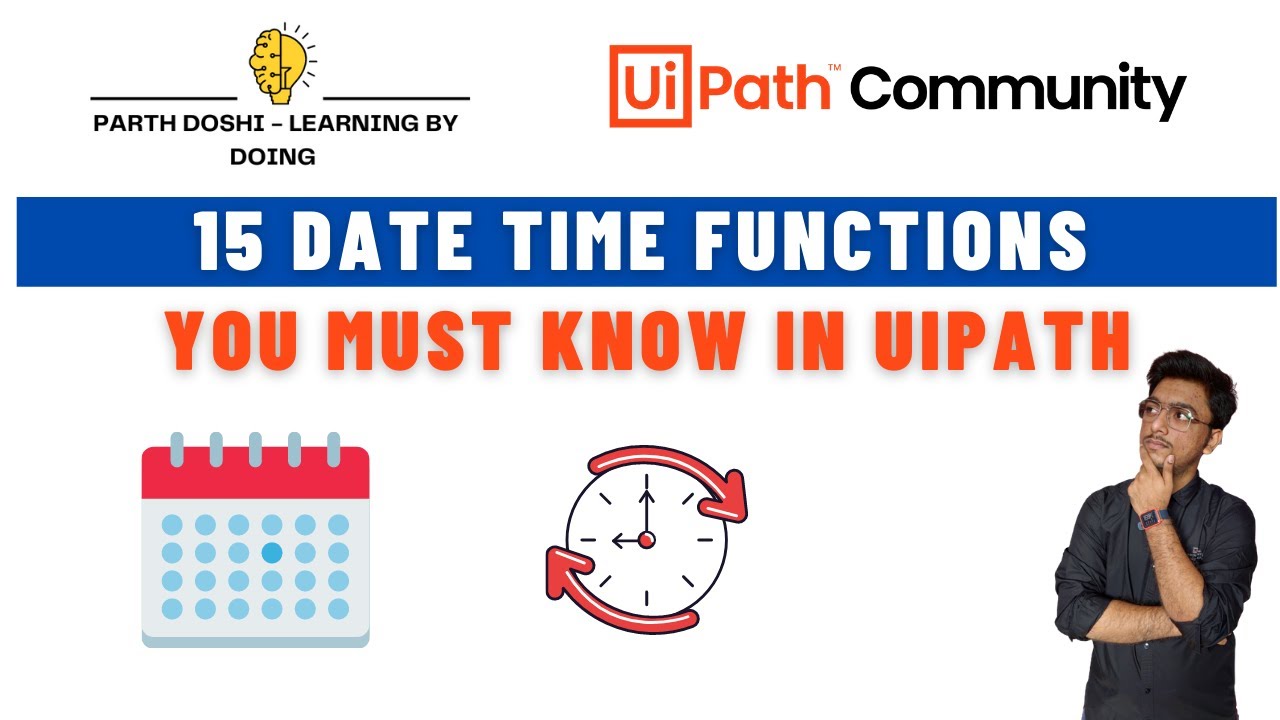 PARTH DOSHI - LEARNING BY DOING

UiPath™ Community

15 DATE TIME FUNCTIONS

YOU MUST KNOW IN UIPATH